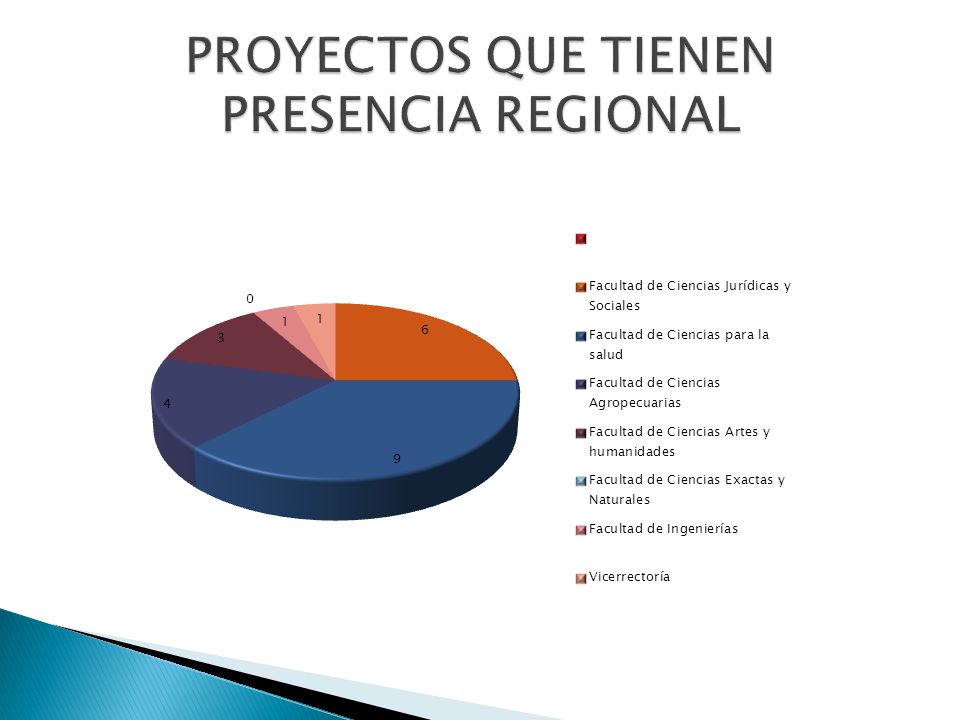 PROYECTOS QUE TIENEN PRESENCIA REGIONAL

0
1
1
3
6
4
9

Facultad de Ciencias Jurídicas y Sociales
Facultad de Ciencias para la salud
Facultad de Ciencias Agropecuarias
Facultad de Ciencias Artes y humanidades
Facultad de Ciencias Exactas y Naturales
Facultad de Ingenierías
Vicerrectoría